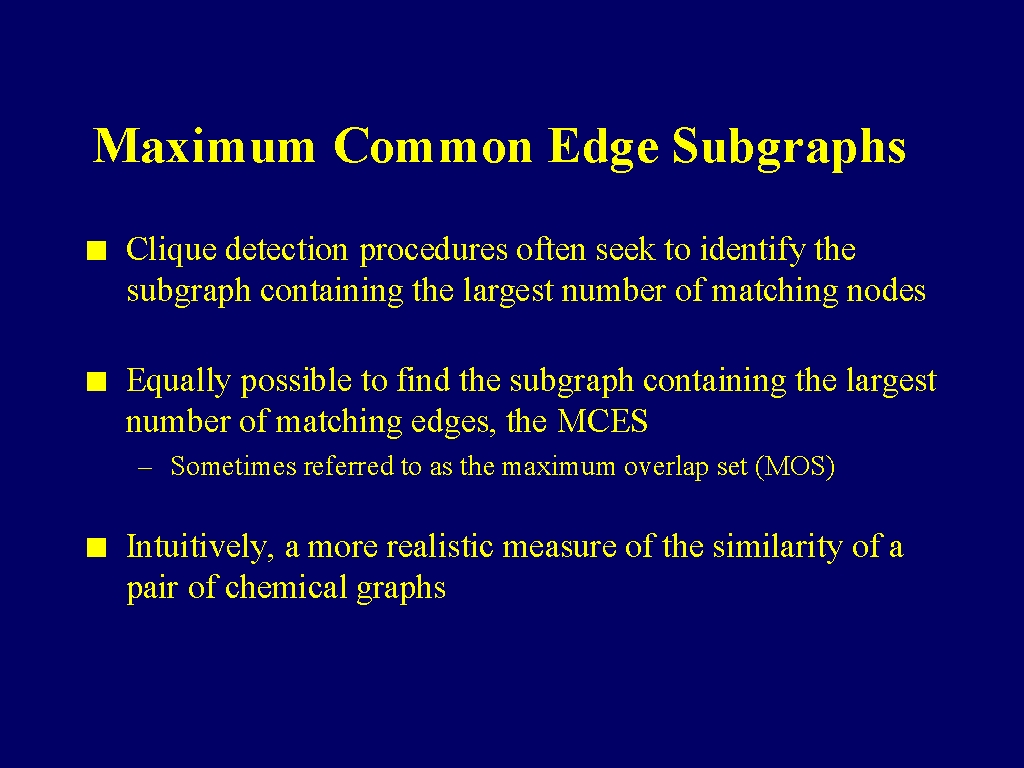 Maximum Common Edge Subgraphs

■ Clique detection procedures often seek to identify the subgraph containing the largest number of matching nodes

■ Equally possible to find the subgraph containing the largest number of matching edges, the MCES

– Sometimes referred to as the maximum overlap set (MOS)

■ Intuitively, a more realistic measure of the similarity of a pair of chemical graphs